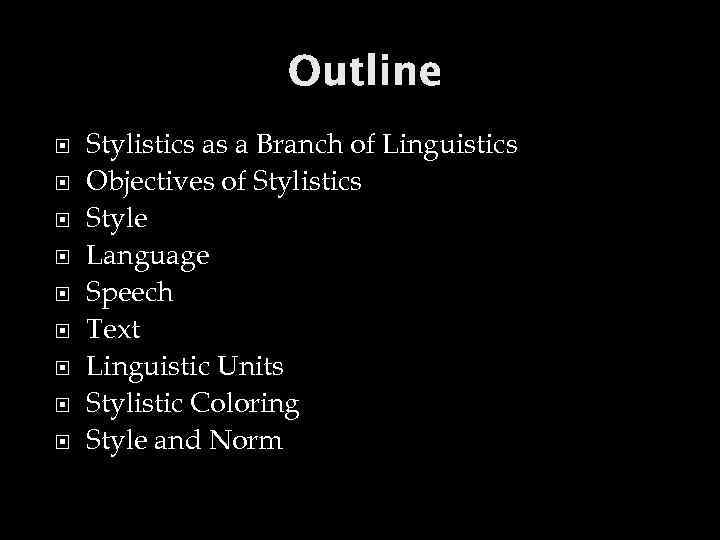 Outline

- Stylistics as a Branch of Linguistics
- Objectives of Stylistics
- Style
- Language
- Speech
- Text
- Linguistic Units
- Stylistic Coloring
- Style and Norm